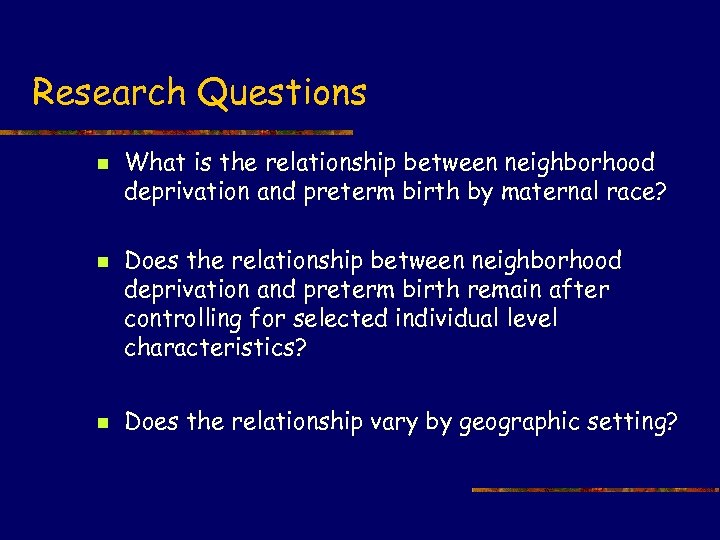 Research Questions

What is the relationship between neighborhood deprivation and preterm birth by maternal race?

Does the relationship between neighborhood deprivation and preterm birth remain after controlling for selected individual level characteristics?

Does the relationship vary by geographic setting?